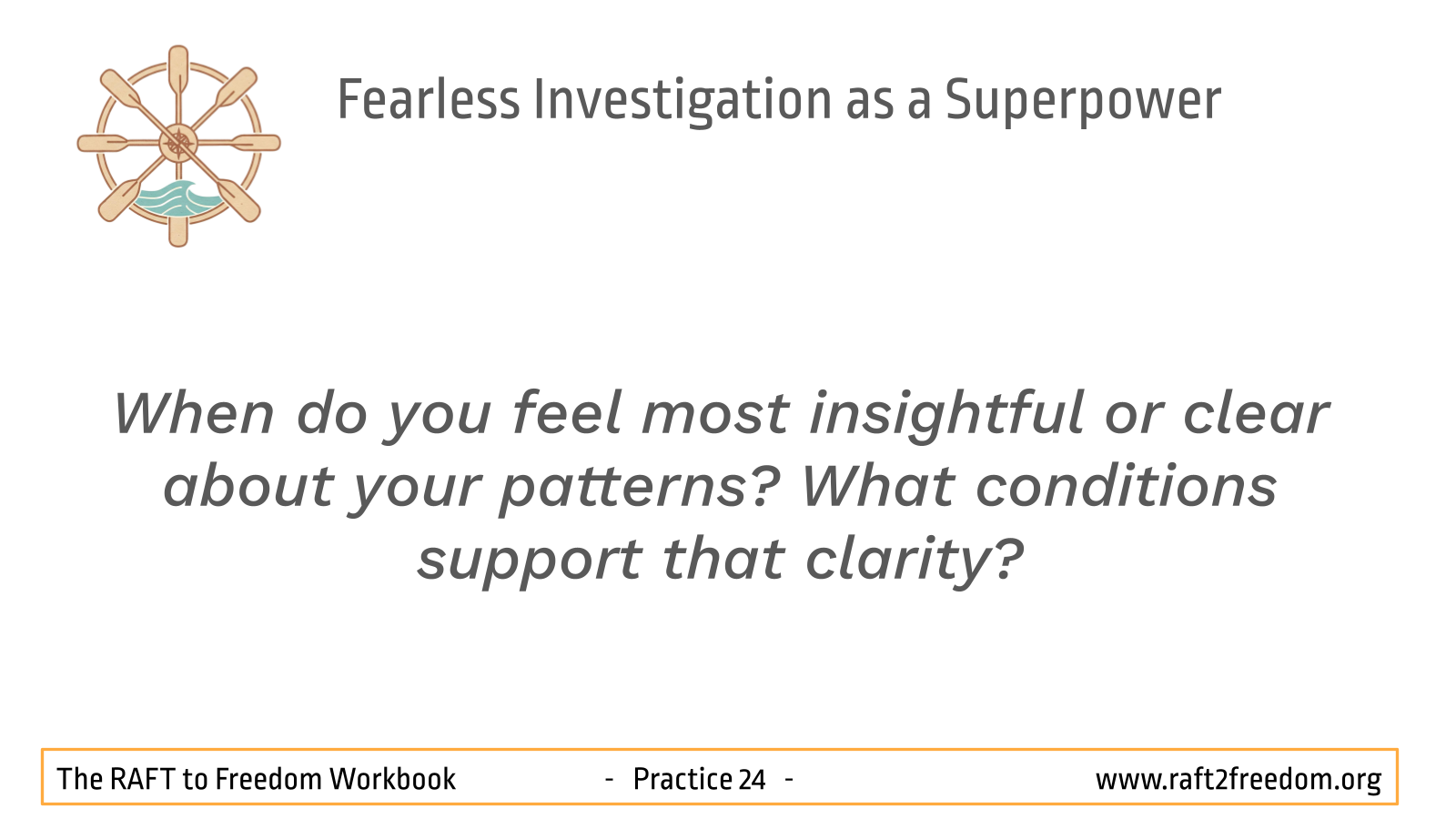 Fearless Investigation as a Superpower

When do you feel most insightful or clear about your patterns? What conditions support that clarity?

The RAFT to Freedom Workbook - Practice 24 - www.raft2freedom.org